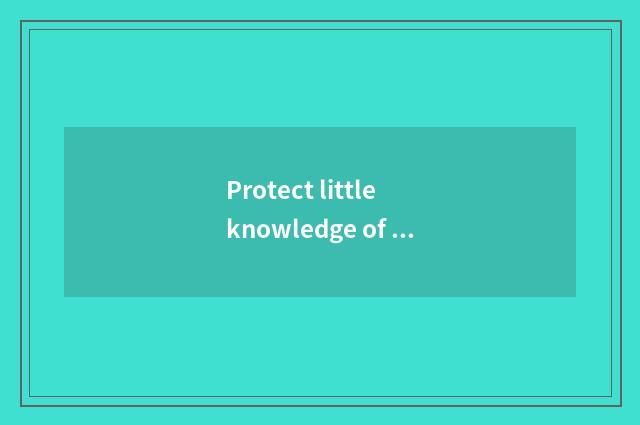 Protect little knowledge of ...